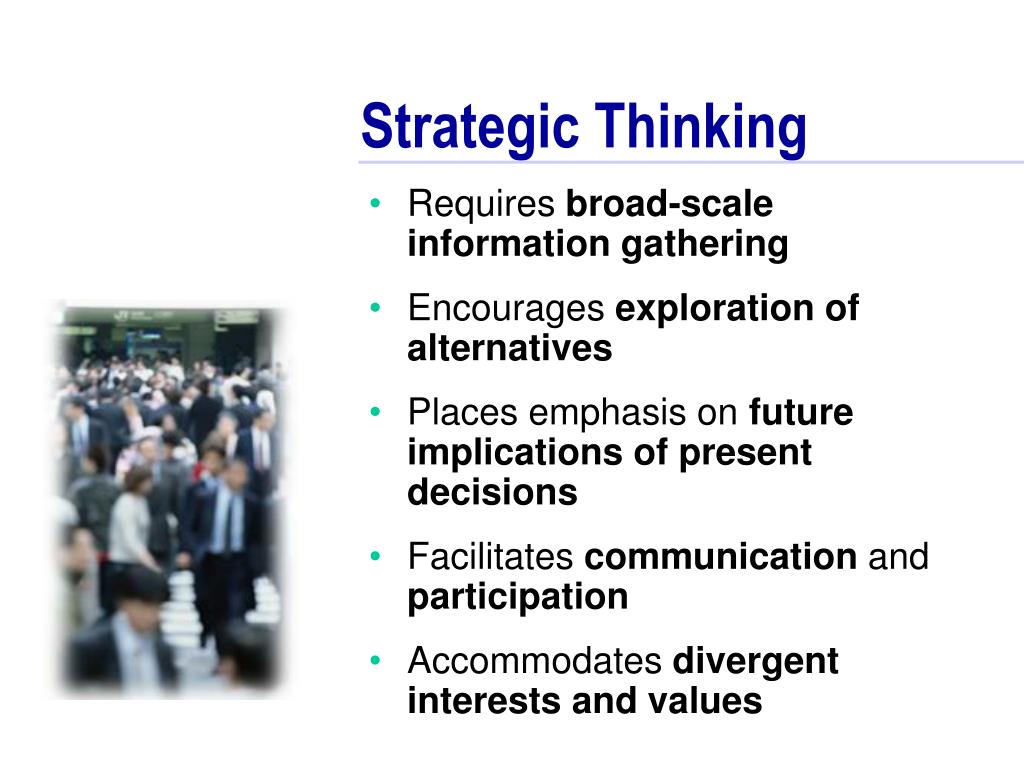 Strategic Thinking

• Requires broad-scale information gathering

• Encourages exploration of alternatives

• Places emphasis on future implications of present decisions

• Facilitates communication and participation

• Accommodates divergent interests and values